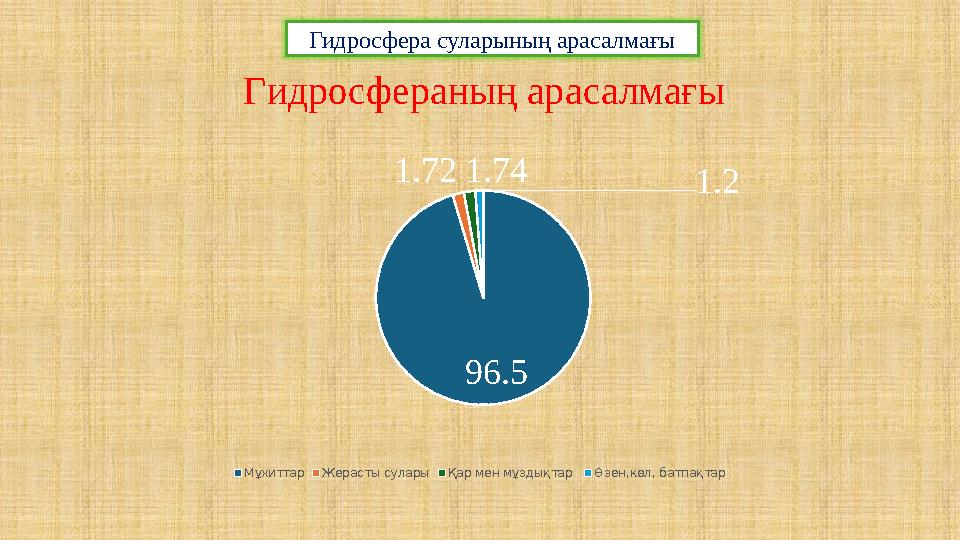 Гидросфера суларының арасалмағы

Гидросфераның арасалмағы

1.72 1.74

1.2

96.5

Мұхиттар Жерасты сулары Қар мен мұздықтар Өзен,көл, батпақтар